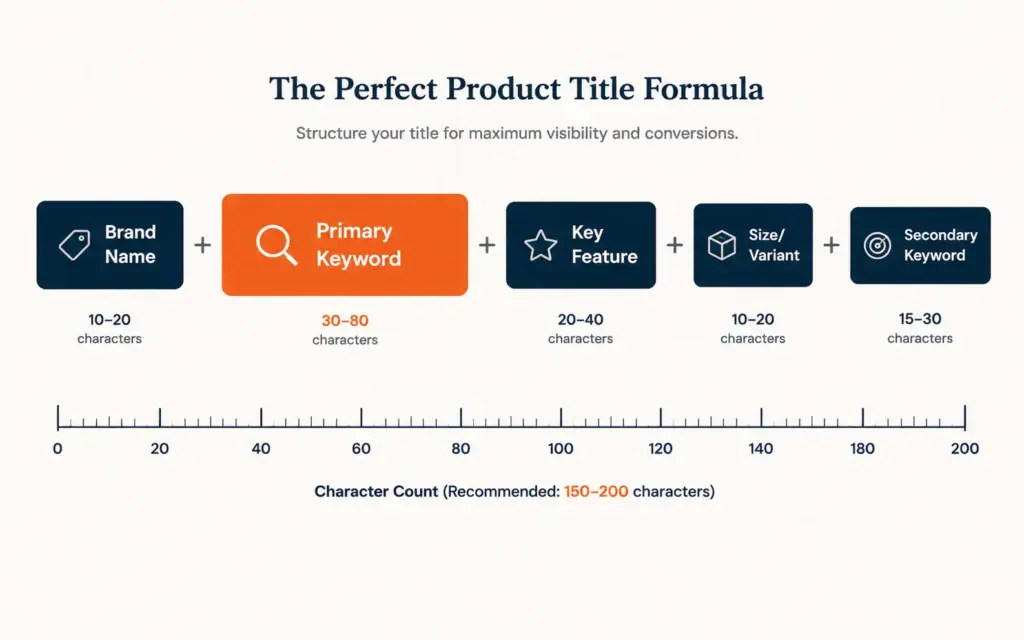 The Perfect Product Title Formula

Structure your title for maximum visibility and conversions.

Brand Name + Primary Keyword + Key Feature + Size/ Variant + Secondary Keyword

10–20 characters

30–80 characters

20–40 characters

10–20 characters

15–30 characters

0 20 40 60 80 100 120 140 180 200

Character Count (Recommended: 150–200 characters)